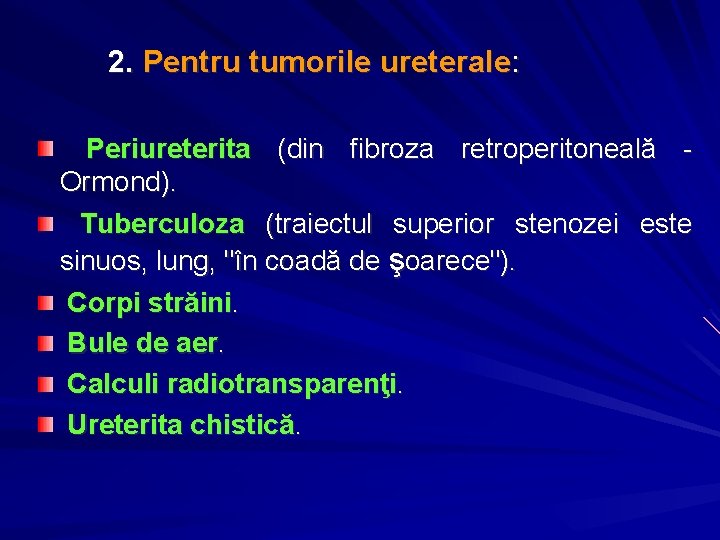 2. Pentru tumorile ureterale:

Periureterita (din fibroza retroperitoneală - Ormond).

Tuberculoza (traiectul superior stenozei este sinuos, lung, "în coadă de şoarece").

Corpi străini.

Bule de aer.

Calculi radiotransparenţi.

Ureterita chistică.